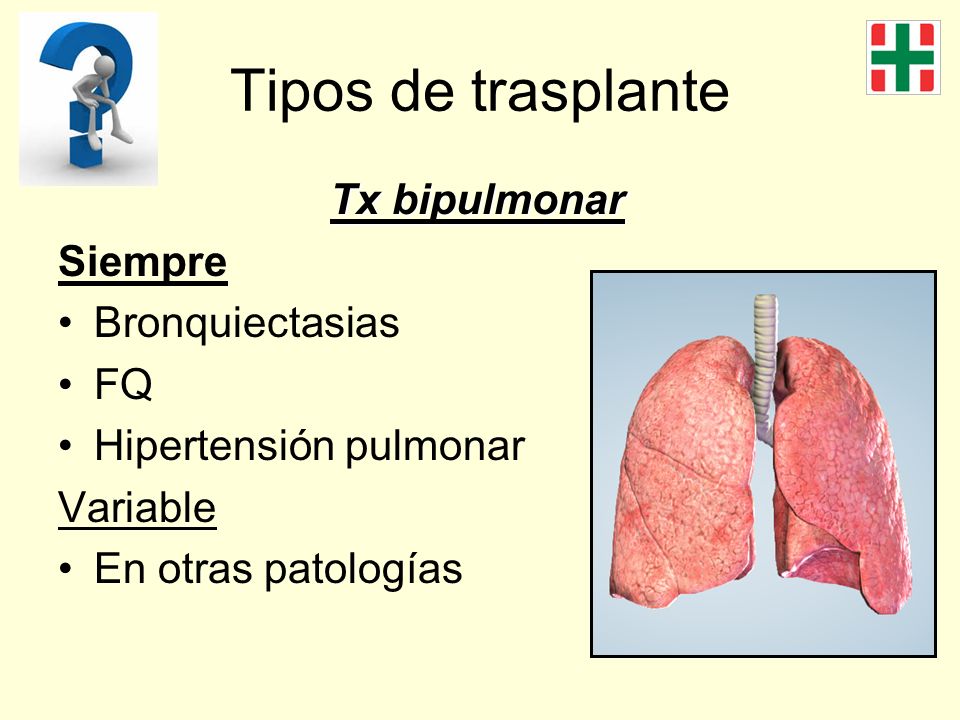 Tipos de trasplante

Tx bipulmonar

Siempre

• Bronquiectasias
• FQ
• Hipertensión pulmonar

Variable

• En otras patologías